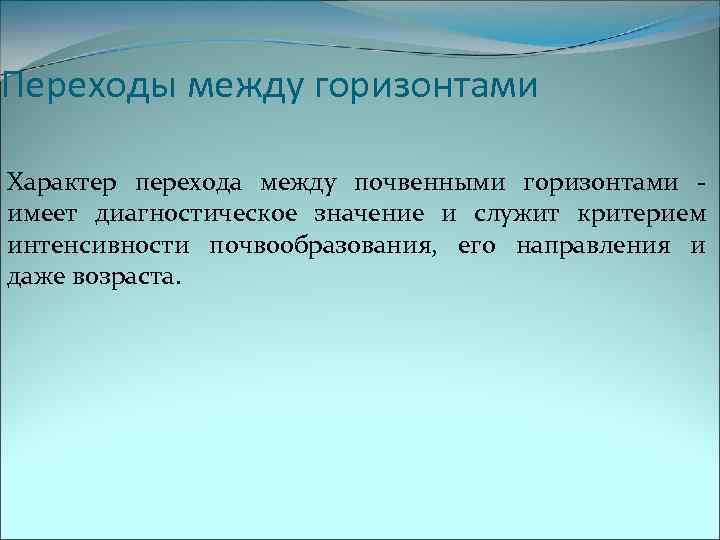 Переходы между горизонтами

Характер перехода между почвенными горизонтами - имеет диагностическое значение и служит критерием интенсивности почвообразования, его направления и даже возраста.